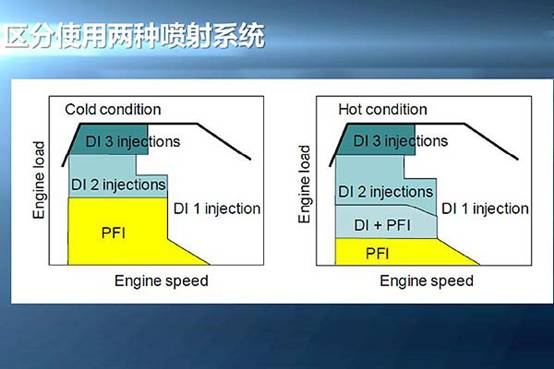 区分使用两种喷射系统

Cold condition

Engine load

DI 3 injections

DI 2 injections

DI 1 injection

PFI

Engine speed

Hot condition

Engine load

DI 3 injections

DI 2 injections

DI 1 injection

DI + PFI

PFI

Engine speed